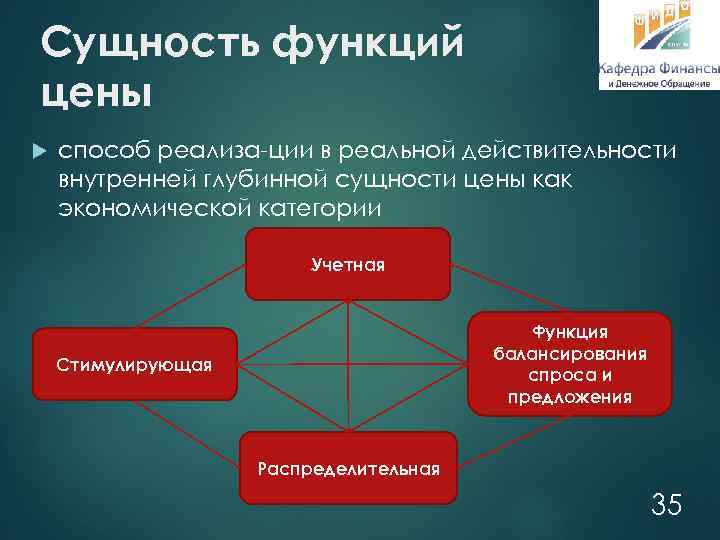 Сущность функций цены

Кафедра Финансы
и Денежное Обращение

способ реализа-ции в реальной действительности внутренней глубинной сущности цены как экономической категории

Учетная

Стимулирующая

Функция балансирования спроса и предложения

Распределительная

35